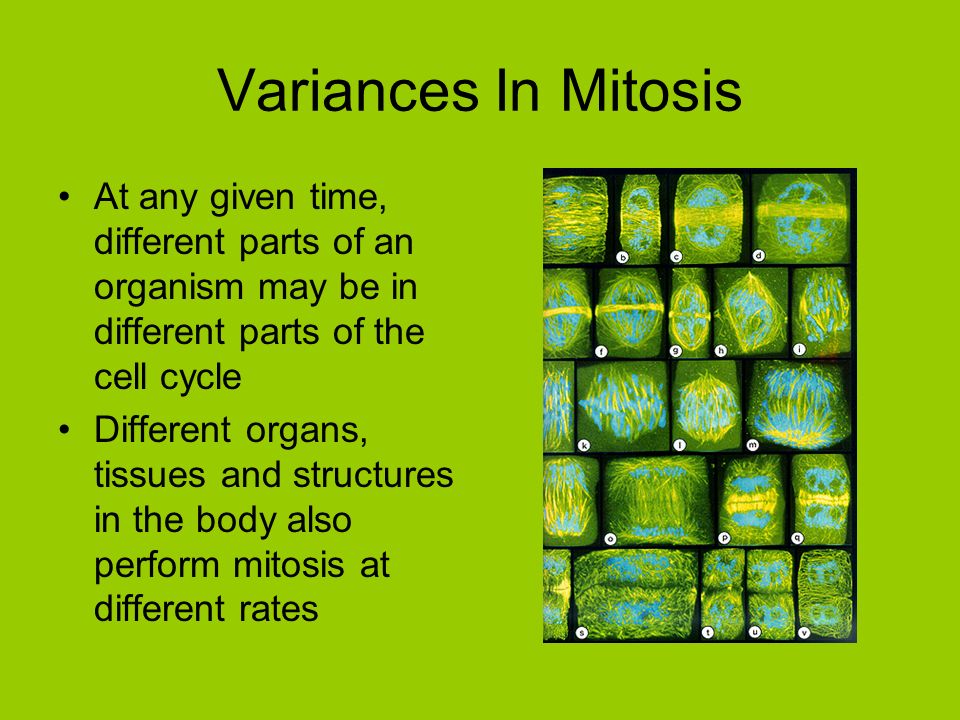 Variances In Mitosis

• At any given time, different parts of an organism may be in different parts of the cell cycle

• Different organs, tissues and structures in the body also perform mitosis at different rates

b c d
f g h i
k l m
o p q
s t u v